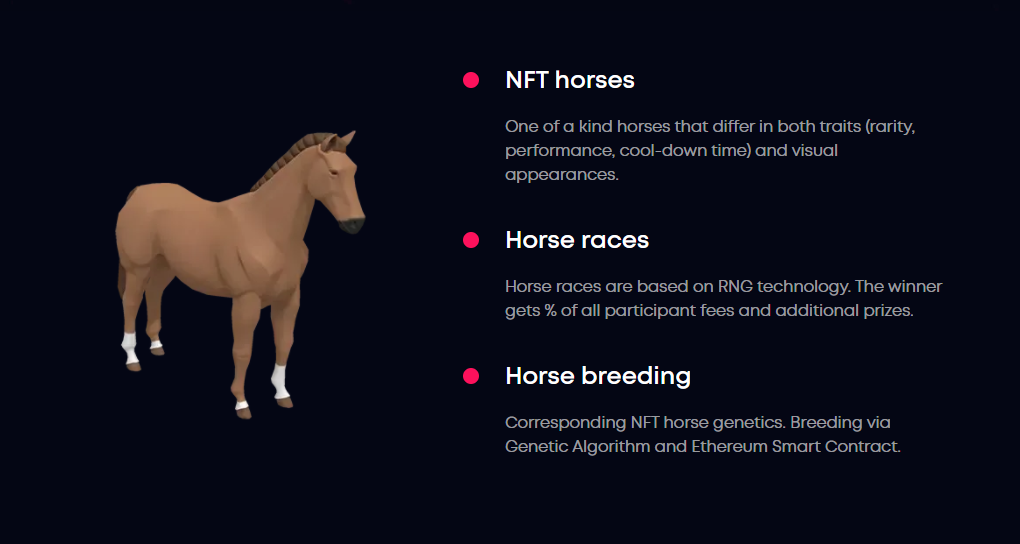 NFT horses

One of a kind horses that differ in both traits (rarity, performance, cool-down time) and visual appearances.

Horse races

Horse races are based on RNG technology. The winner gets % of all participant fees and additional prizes.

Horse breeding

Corresponding NFT horse genetics. Breeding via Genetic Algorithm and Ethereum Smart Contract.